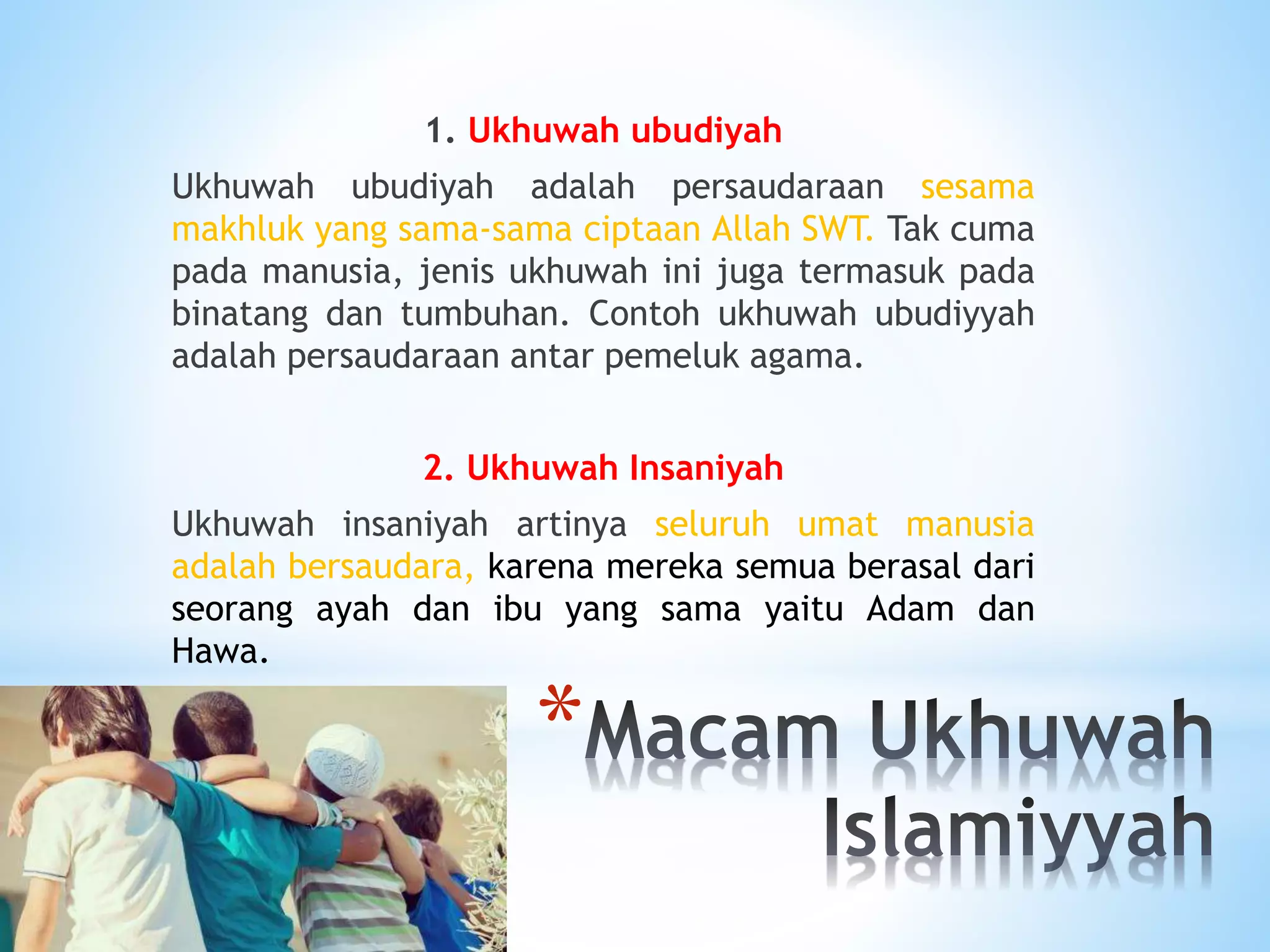 1. Ukhuwah ubudiyah

Ukhuwah ubudiyah adalah persaudaraan sesama makhluk yang sama-sama ciptaan Allah SWT. Tak cuma pada manusia, jenis ukhuwah ini juga termasuk pada binatang dan tumbuhan. Contoh ukhuwah ubudiyyah adalah persaudaraan antar pemeluk agama.

2. Ukhuwah Insaniyah

Ukhuwah insaniyah artinya seluruh umat manusia adalah bersaudara, karena mereka semua berasal dari seorang ayah dan ibu yang sama yaitu Adam dan Hawa.

*Macam Ukhuwah Islamiyyah